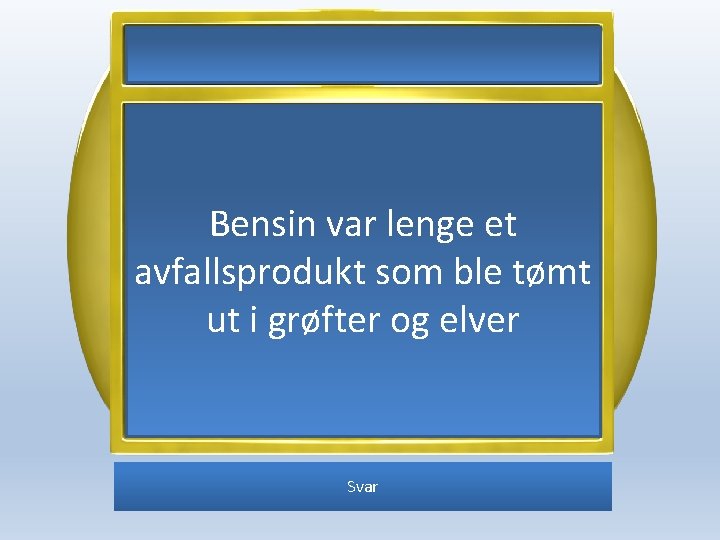 Bensin var lenge et avfallsprodukt som ble tømt ut i grøfter og elver

Svar